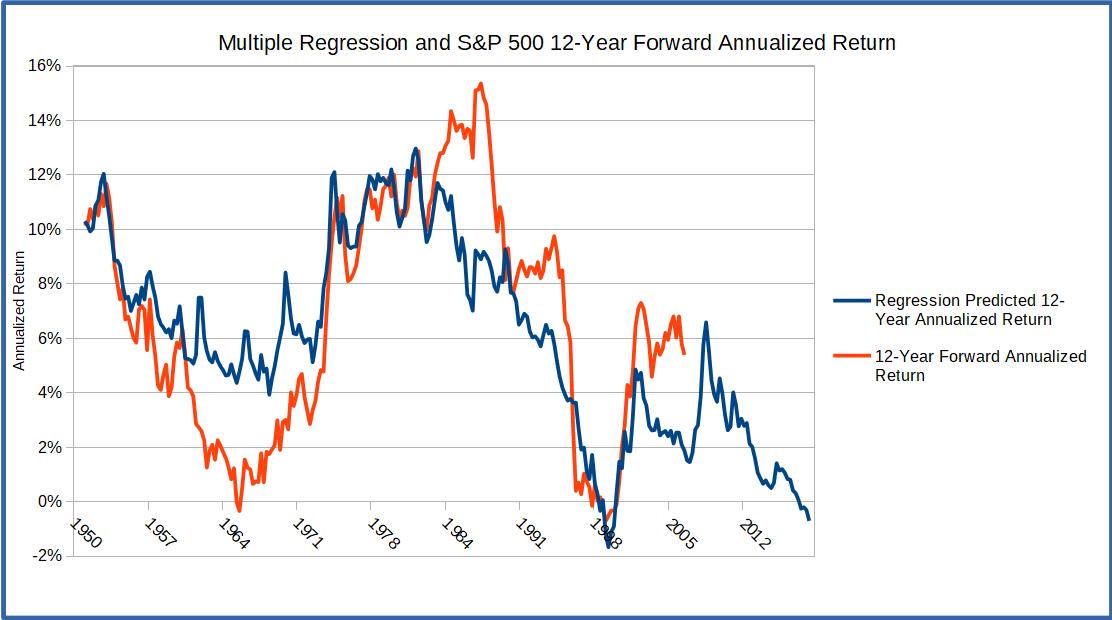 Multiple Regression and S&P 500 12-Year Forward Annualized Return

Annualized Return

16%
14%
12%
10%
8%
6%
4%
2%
0%
-2%

1950
1957
1964
1971
1978
1984
1991
1998
2005
2012

Regression Predicted 12-Year Annualized Return

12-Year Forward Annualized Return